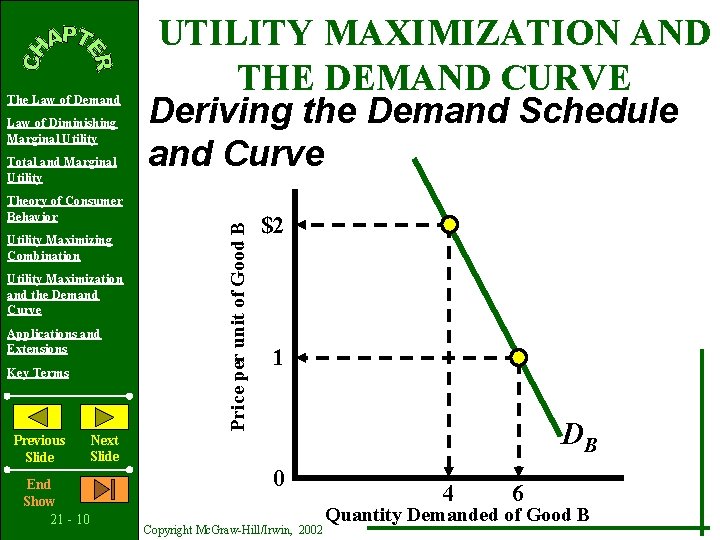 CHAPTER

The Law of Demand

Law of Diminishing Marginal Utility

Total and Marginal Utility

Theory of Consumer Behavior

Utility Maximizing Combination

Utility Maximization and the Demand Curve

Applications and Extensions

Key Terms

Previous Slide

Next Slide

End Show

21 - 10

UTILITY MAXIMIZATION AND THE DEMAND CURVE

Deriving the Demand Schedule and Curve

Price per unit of Good B

$2

1

0

4

6

$D_B$

Quantity Demanded of Good B

Copyright McGraw-Hill/Irwin, 2002